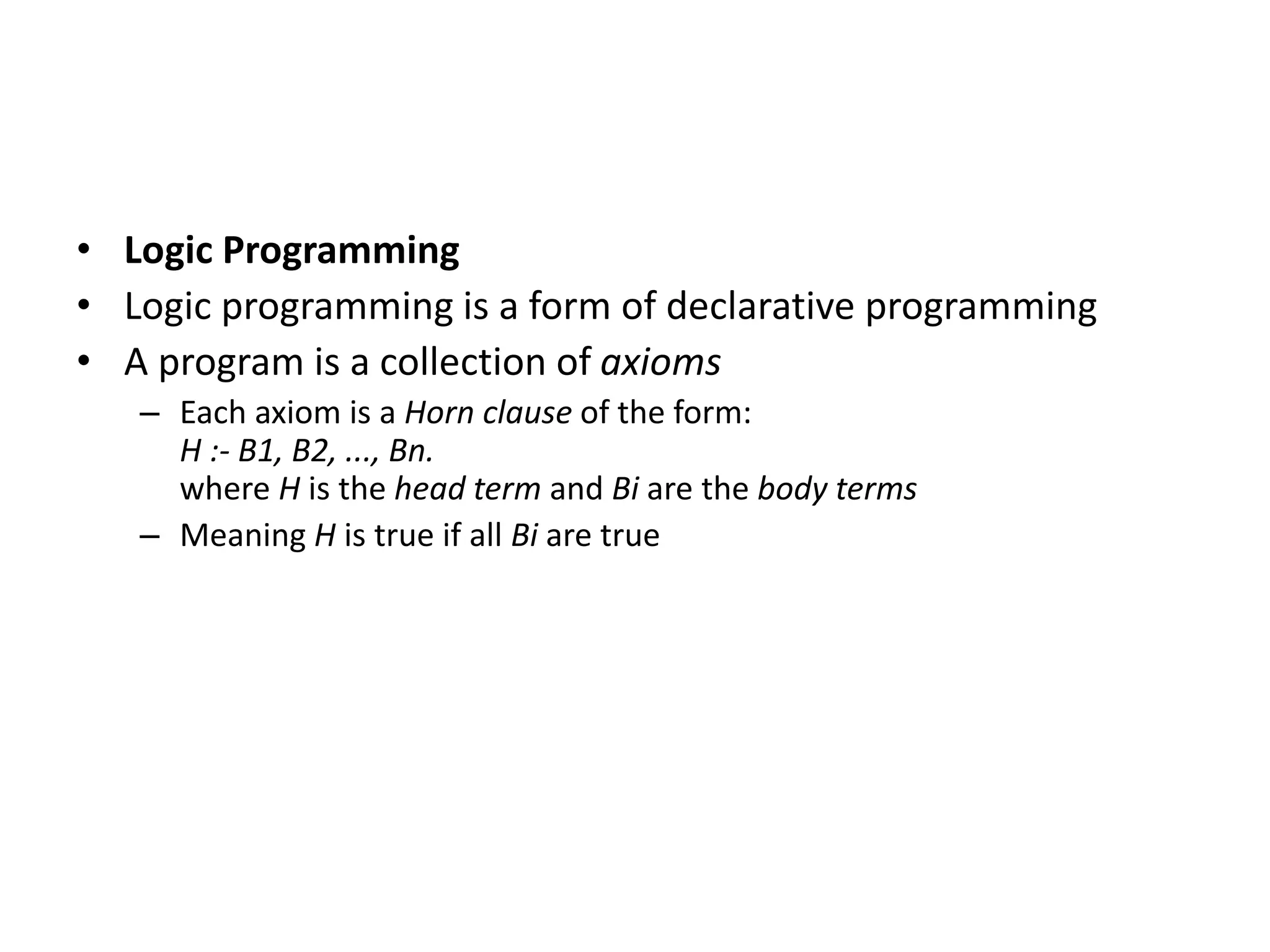 • Logic Programming
• Logic programming is a form of declarative programming
• A program is a collection of axioms
– Each axiom is a Horn clause of the form:
H :- B1, B2, ..., Bn.
where H is the head term and Bi are the body terms
– Meaning H is true if all Bi are true